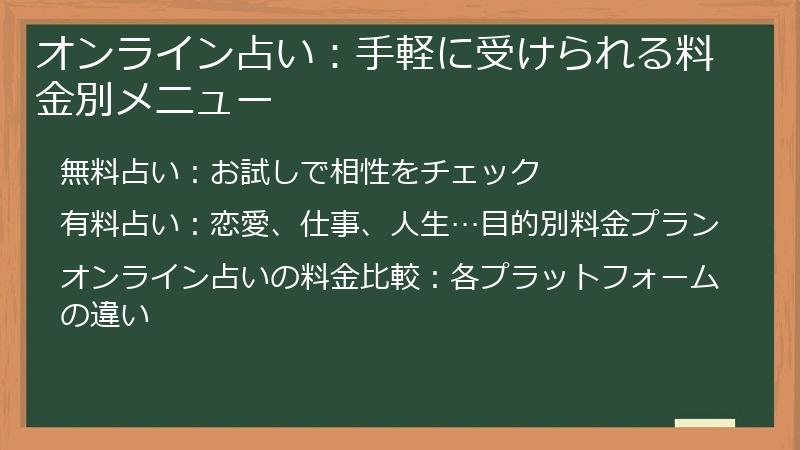 オンライン占い：手軽に受けられる料金別メニュー

無料占い：お試しで相性をチェック

有料占い：恋愛、仕事、人生…目的別料金プラン

オンライン占いの料金比較：各プラットフォームの違い